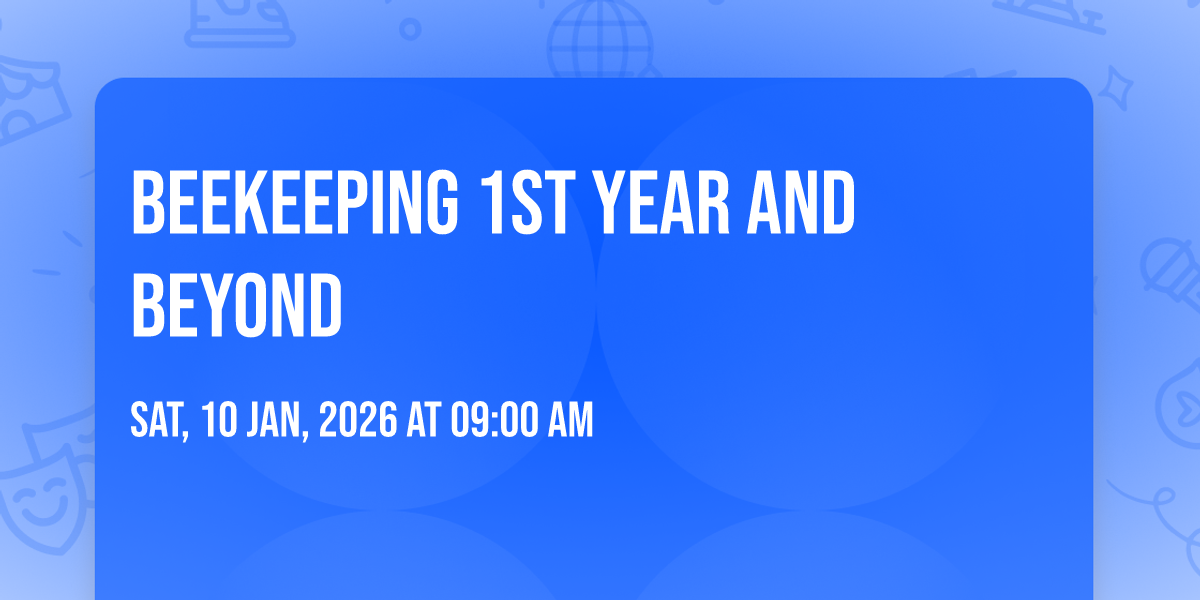 BEEKEEPING 1ST YEAR AND BEYOND

SAT, 10 JAN, 2026 AT 09:00 AM